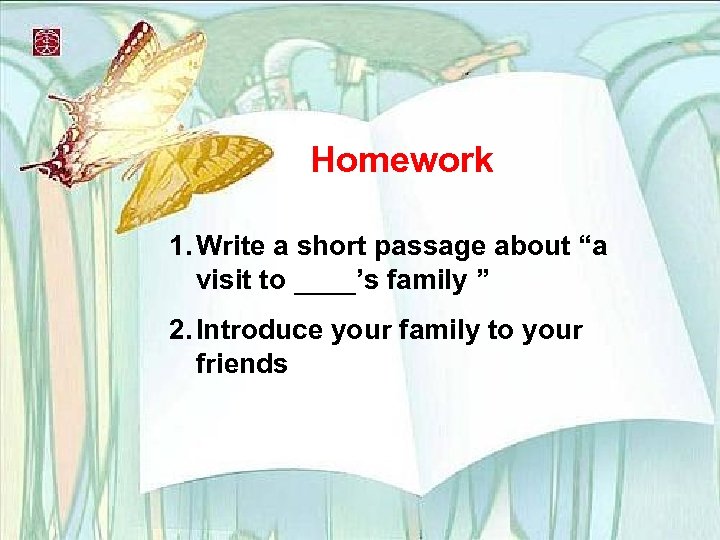 Homework

1. Write a short passage about “a visit to ____’s family ”

2. Introduce your family to your friends